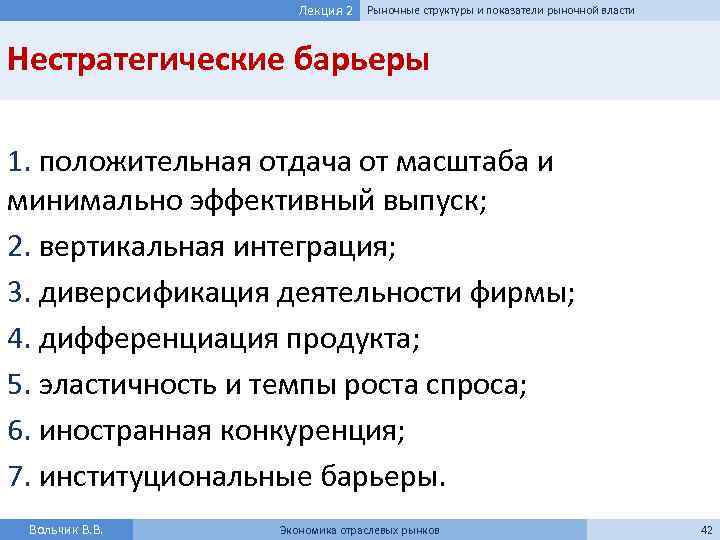 Лекция 2 Рыночные структуры и показатели рыночной власти

Нестратегические барьеры

1. положительная отдача от масштаба и минимально эффективный выпуск;
2. вертикальная интеграция;
3. диверсификация деятельности фирмы;
4. дифференциация продукта;
5. эластичность и темпы роста спроса;
6. иностранная конкуренция;
7. институциональные барьеры.

Вольчик В.В. Экономика отраслевых рынков 42